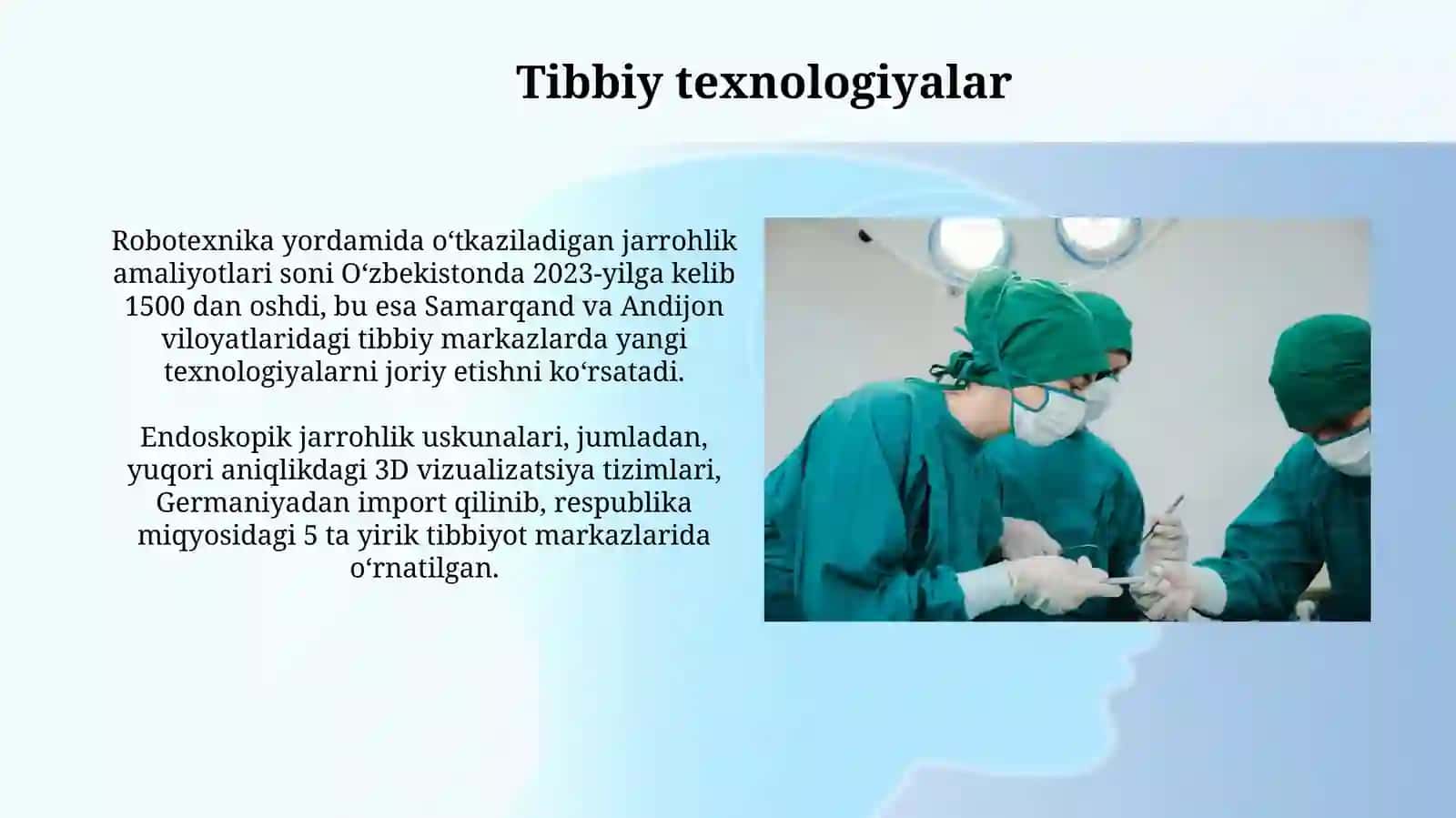 Tibbiy texnologiyalar

Robotexnika yordamida oʻtkaziladigan jarrohlik amaliyotlari soni Oʻzbekistonda 2023-yilga kelib 1500 dan oshdi, bu esa Samarqand va Andijon viloyatlaridagi tibbiy markazlarda yangi texnologiyalarni joriy etishni koʻrsatadi.

Endoskopik jarrohlik uskunalari, jumladan, yuqori aniqlikdagi 3D vizualizatsiya tizimlari, Germaniyadan import qilinib, respublika miqyosidagi 5 ta yirik tibbiyot markazlarida oʻrnatilgan.